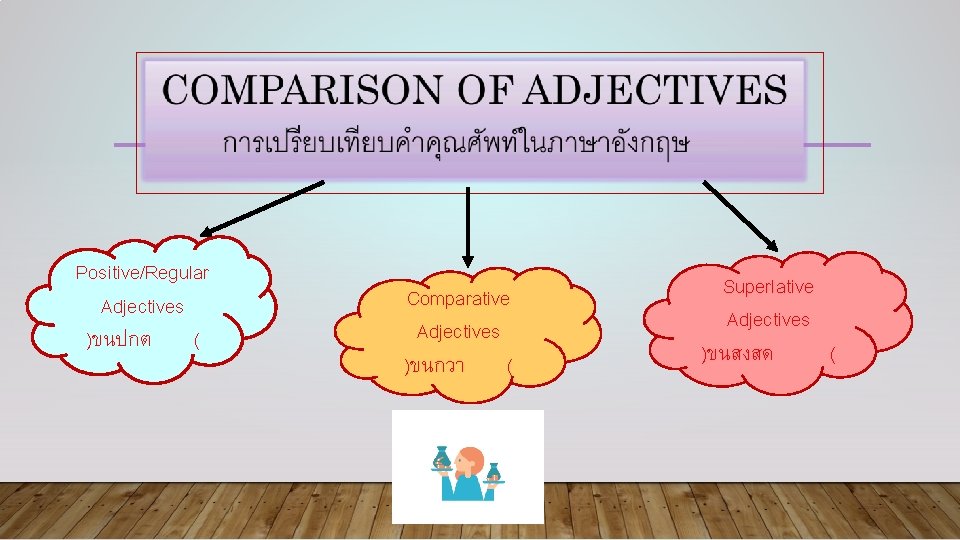 COMPARISON OF ADJECTIVES
การเปรียบเทียบคำคุณศัพท์ในภาษาอังกฤษ

Positive/Regular Adjectives
)ขนปกต (

Comparative Adjectives
)ขนกวา (

Superlative Adjectives
)ขนสงสด (